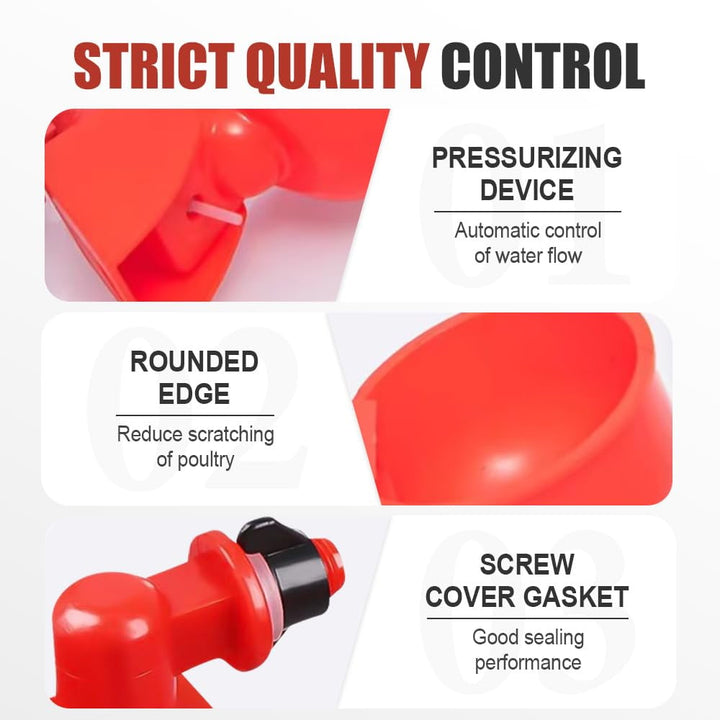 STRICT QUALITY CONTROL

01

PRESSURIZING DEVICE

Automatic control of water flow

02

ROUNDED EDGE

Reduce scratching of poultry

03

SCREW COVER GASKET

Good sealing performance